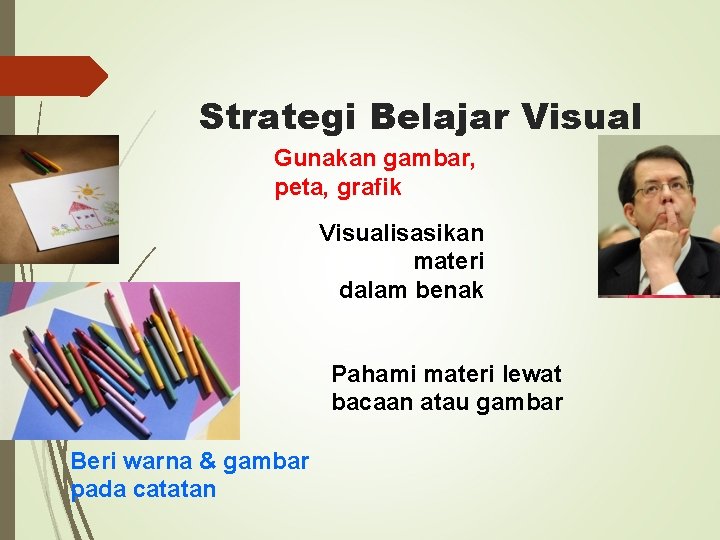 Strategi Belajar Visual

Gunakan gambar, peta, grafik

Visualisasikan materi dalam benak

Pahami materi lewat bacaan atau gambar

Beri warna & gambar pada catatan